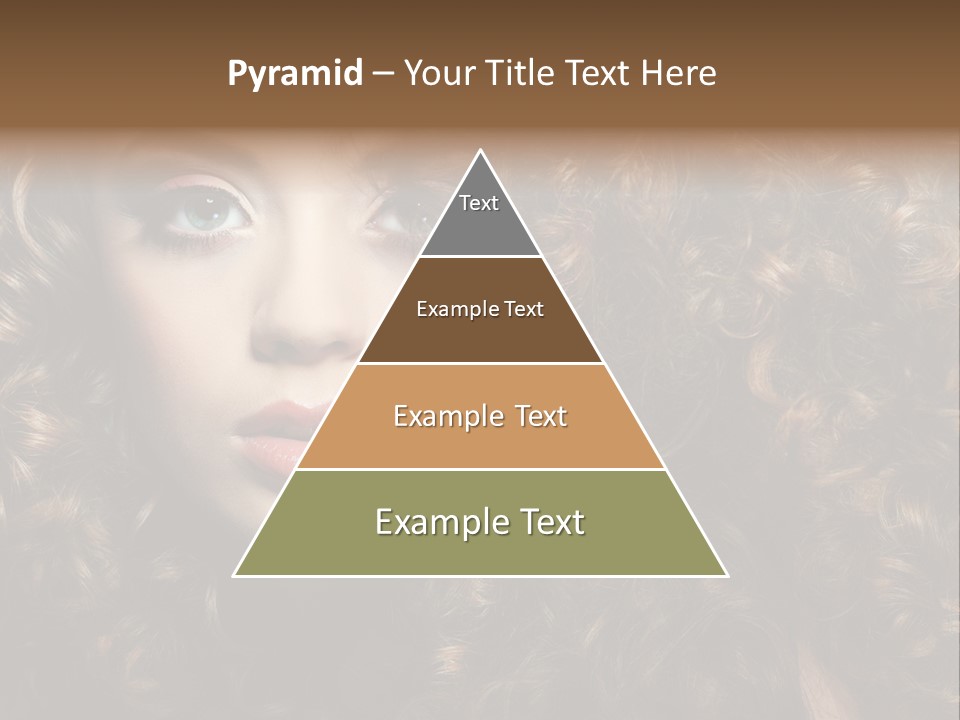 Pyramid – Your Title Text Here

Text

Example Text

Example Text

Example Text